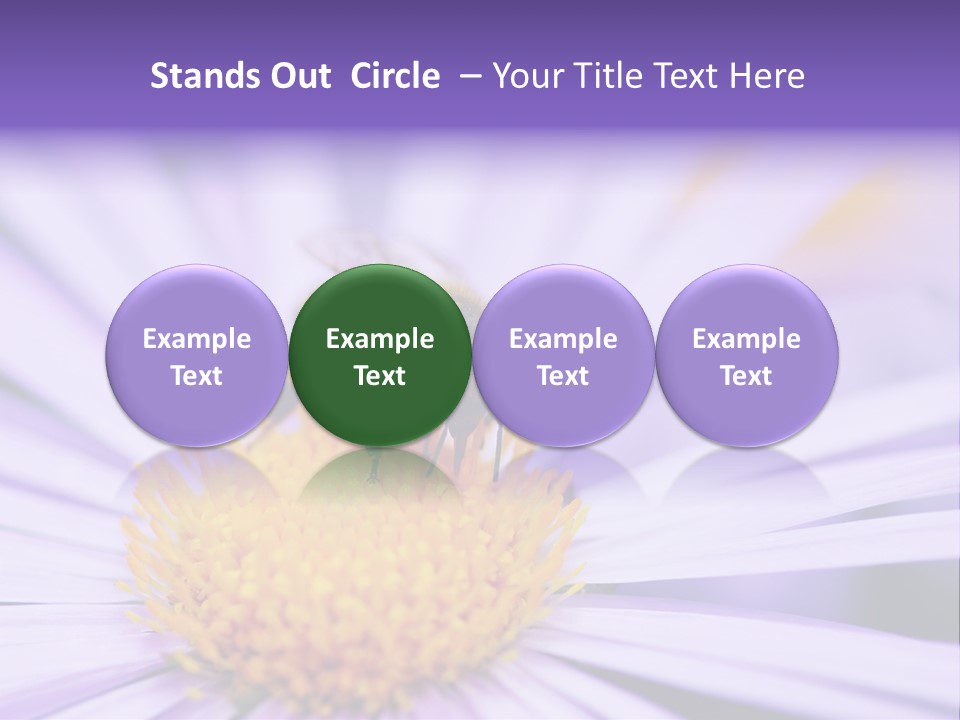 Stands Out Circle – Your Title Text Here

Example Text

Example Text

Example Text

Example Text